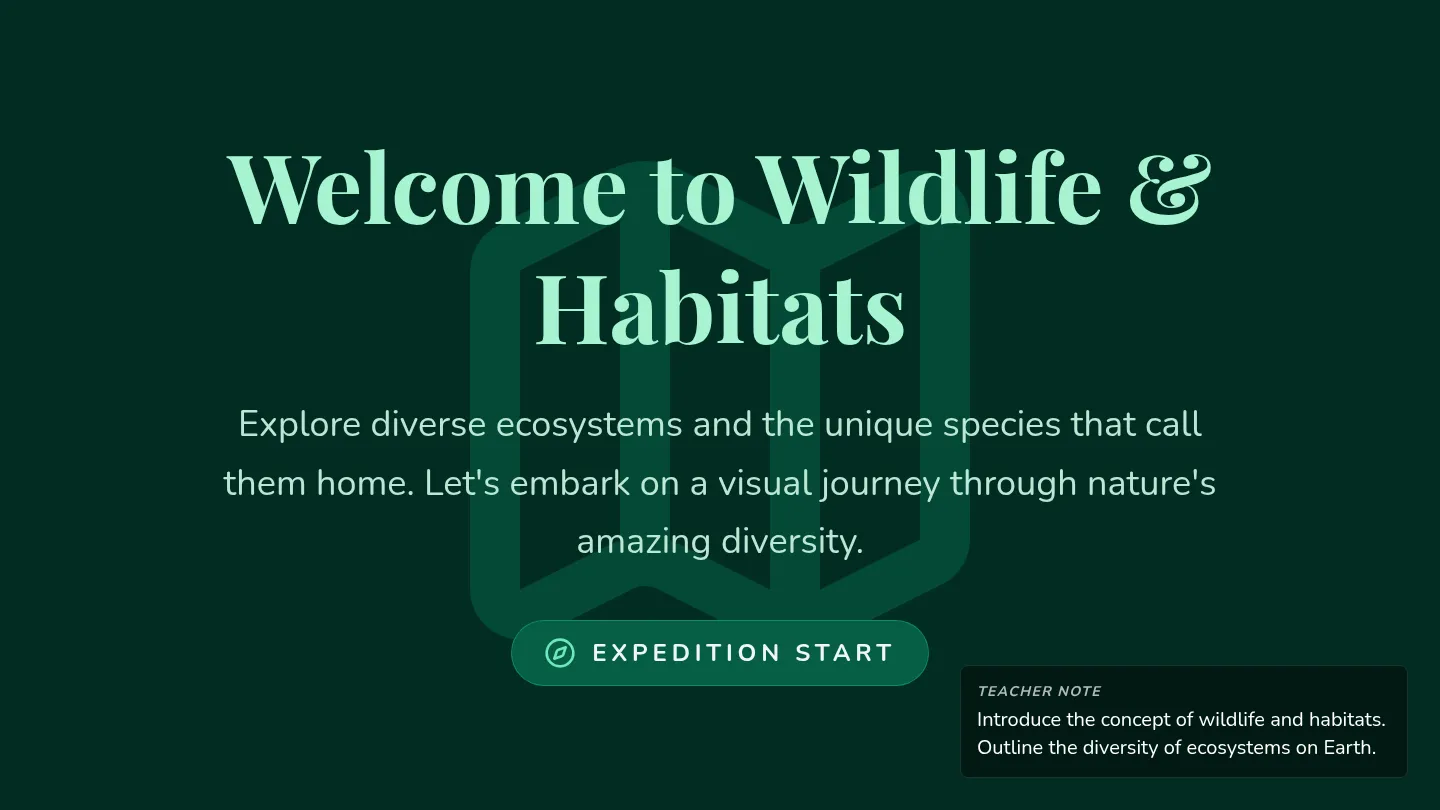 Welcome to Wildlife & Habitats

Explore diverse ecosystems and the unique species that call them home. Let's embark on a visual journey through nature's amazing diversity.

EXPEDITION START

TEACHER NOTE
Introduce the concept of wildlife and habitats. Outline the diversity of ecosystems on Earth.